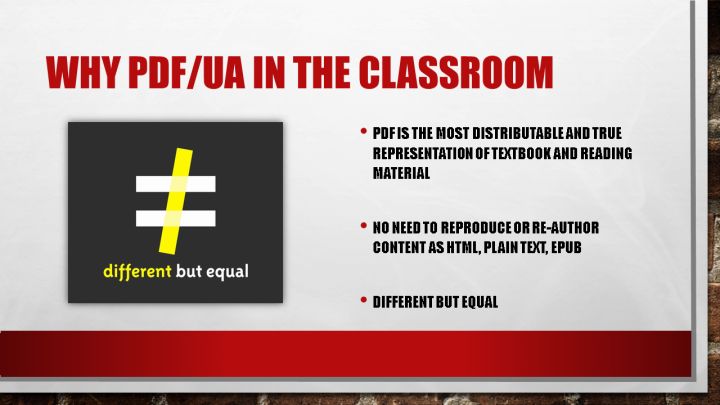 WHY PDF/UA IN THE CLASSROOM

different but equal

• PDF IS THE MOST DISTRIBUTABLE AND TRUE REPRESENTATION OF TEXTBOOK AND READING MATERIAL

• NO NEED TO REPRODUCE OR RE-AUTHOR CONTENT AS HTML, PLAIN TEXT, EPUB

• DIFFERENT BUT EQUAL